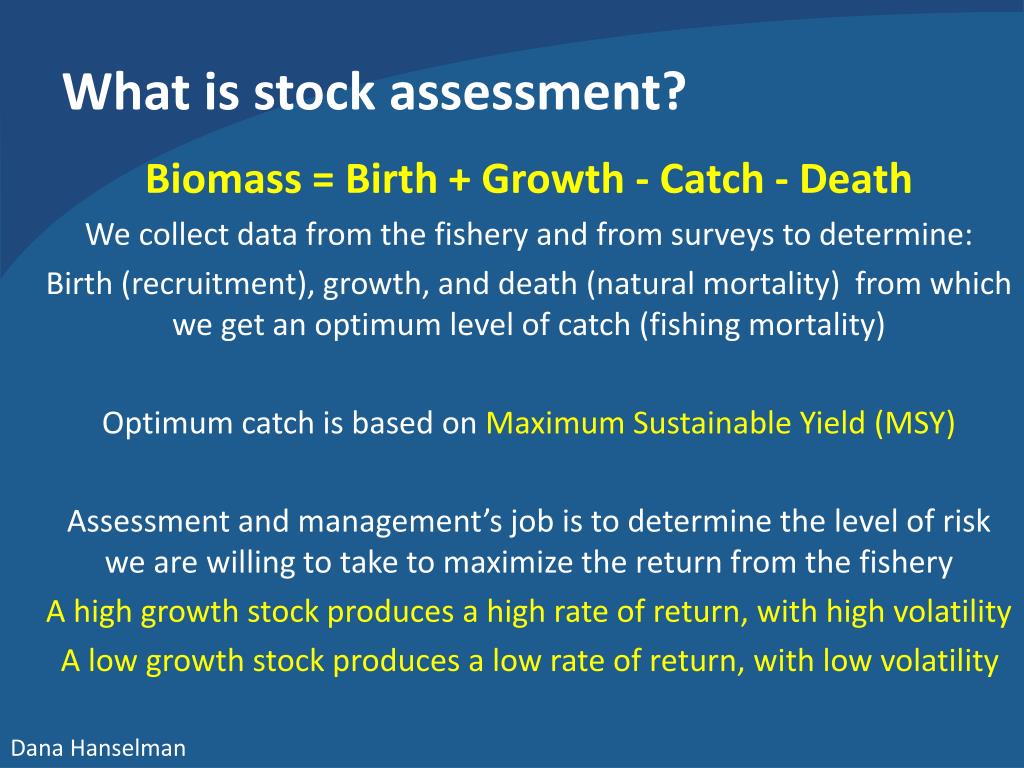 What is stock assessment?

Biomass = Birth + Growth - Catch - Death

We collect data from the fishery and from surveys to determine:

Birth (recruitment), growth, and death (natural mortality) from which we get an optimum level of catch (fishing mortality)

Optimum catch is based on Maximum Sustainable Yield (MSY)

Assessment and management's job is to determine the level of risk we are willing to take to maximize the return from the fishery

A high growth stock produces a high rate of return, with high volatility

A low growth stock produces a low rate of return, with low volatility

Dana Hanselman